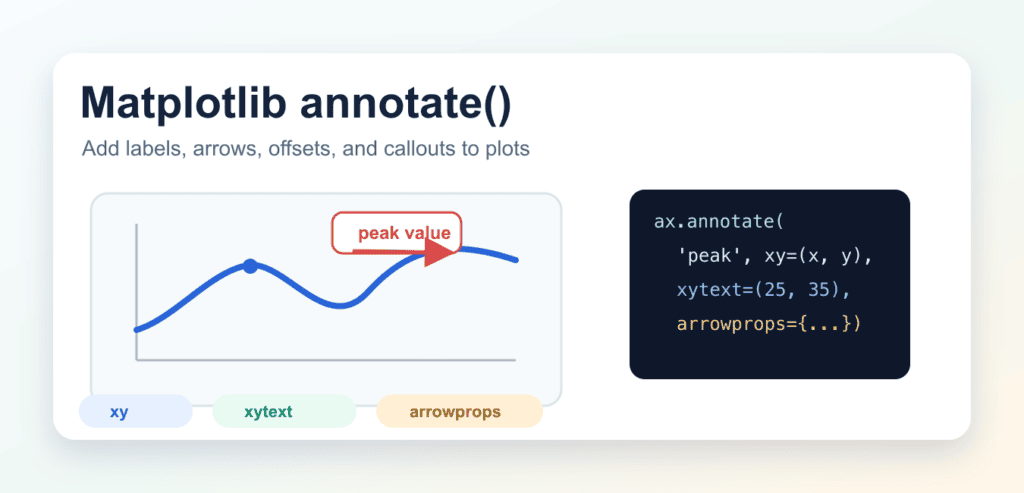 Matplotlib annotate()

Add labels, arrows, offsets, and callouts to plots

peak value

xy

xytext

arrowprops

ax.annotate(
'peak', xy=(x, y),
xytext=(25, 35),
arrowprops={...})